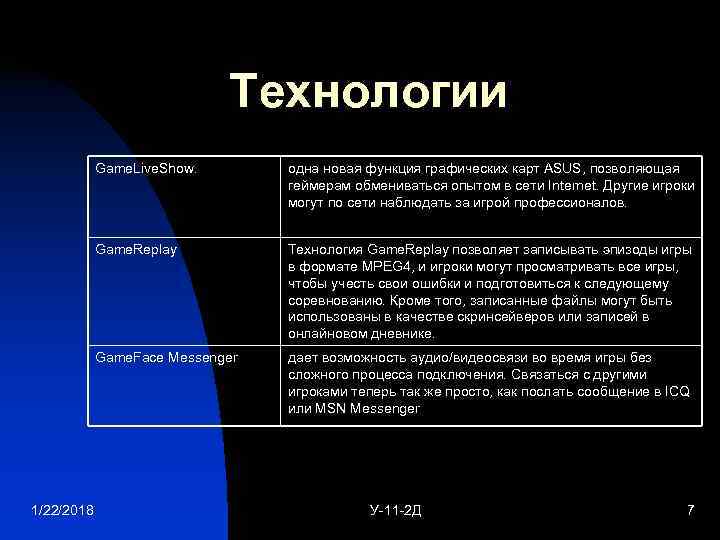 Технологии

| | |
|---|---|
| GameLiveShow. | одна новая функция графических карт ASUS, позволяющая геймерам обмениваться опытом в сети Internet. Другие игроки могут по сети наблюдать за игрой профессионалов. |
| GameReplay | Технология GameReplay позволяет записывать эпизоды игры в формате MPEG4, и игроки могут просматривать все игры, чтобы учесть свои ошибки и подготовиться к следующему соревнованию. Кроме того, записанные файлы могут быть использованы в качестве скринсейверов или записей в онлайновом дневнике. |
| GameFace Messenger | дает возможность аудио/видеосвязи во время игры без сложного процесса подключения. Связаться с другими игроками теперь так же просто, как послать сообщение в ICQ или MSN Messenger |

1/22/2018

У-11-2Д

7